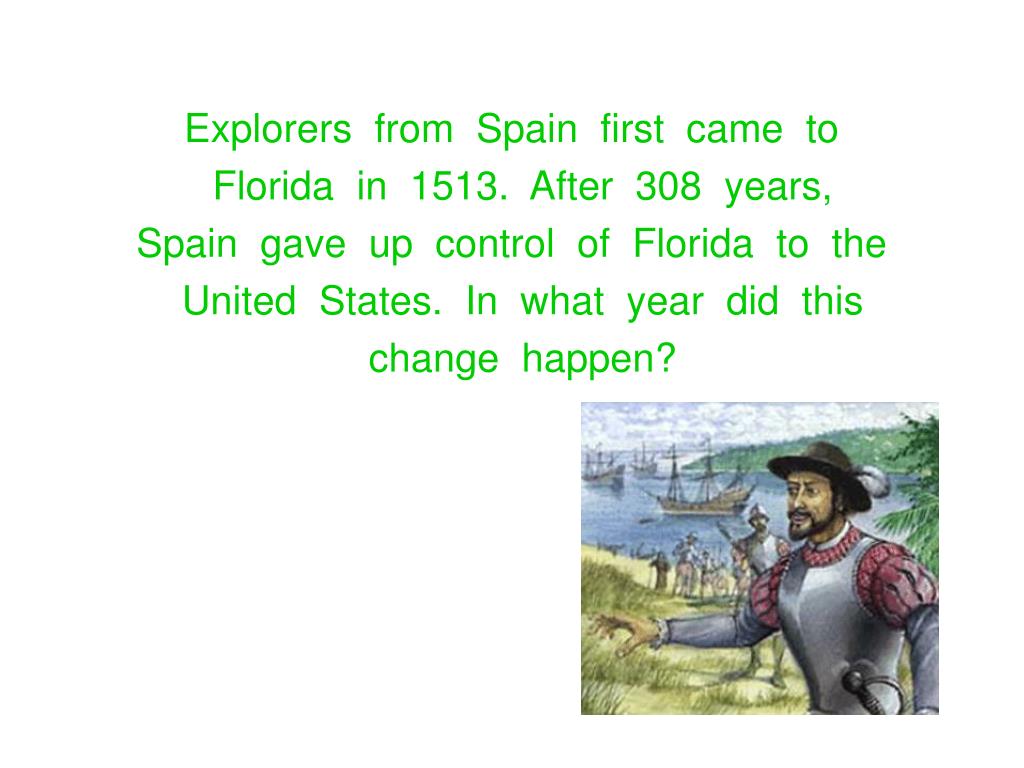 Explorers from Spain first came to Florida in 1513. After 308 years, Spain gave up control of Florida to the United States. In what year did this change happen?